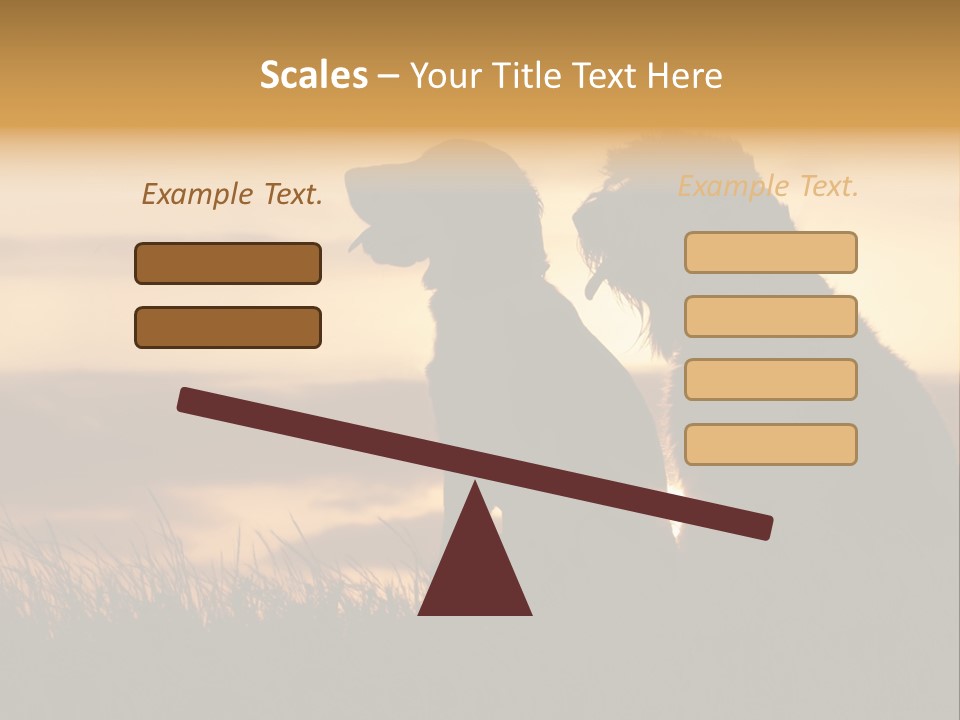 Scales – Your Title Text Here

Example Text.

Example Text.